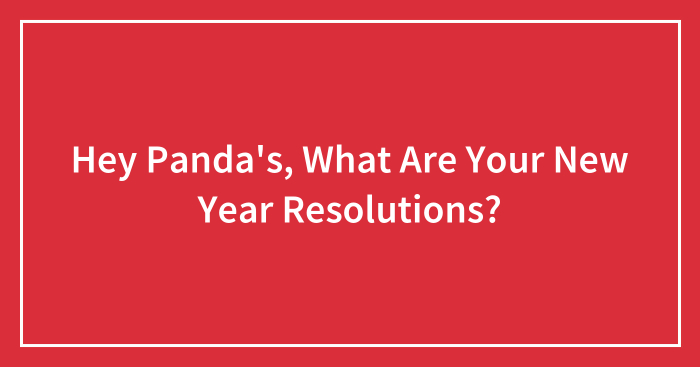 Hey Panda's, What Are Your New Year Resolutions?